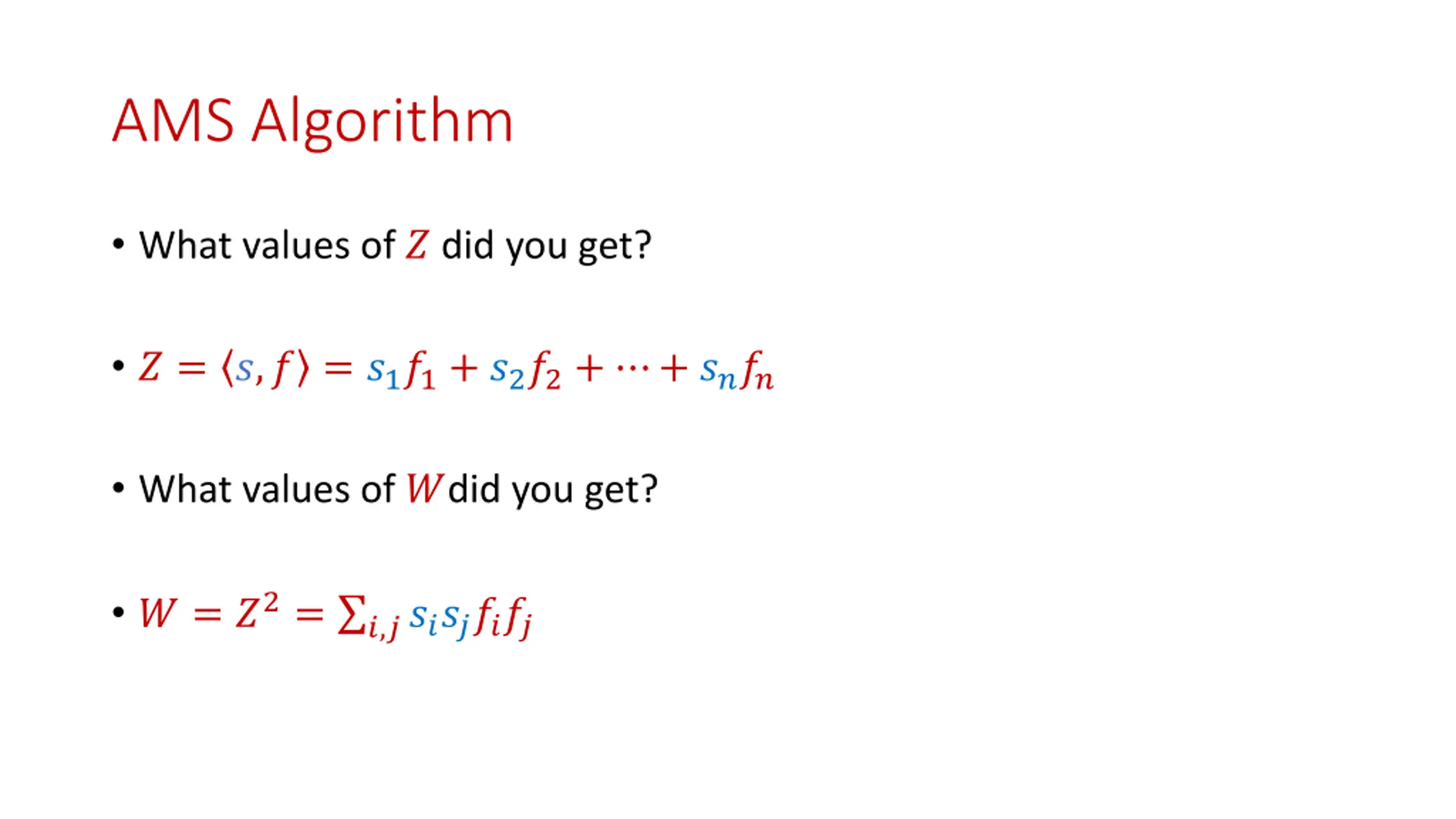 AMS Algorithm

• What values of $Z$ did you get?

• $Z = \langle s, f \rangle = s_1 f_1 + s_2 f_2 + \cdots + s_n f_n$

• What values of $W$ did you get?

• $W = Z^2 = \sum_{i,j} s_i s_j f_i f_j$